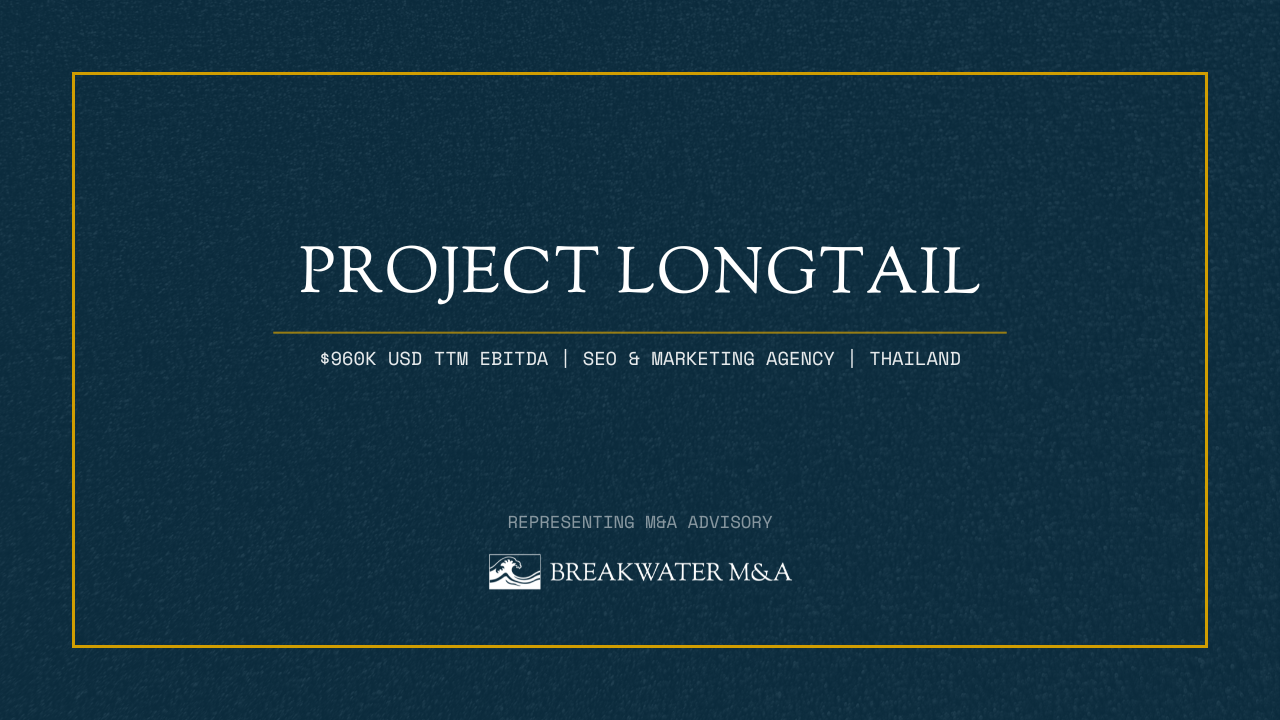 PROJECT LONGTAIL

\$960K USD TTM EBITDA | SEO & MARKETING AGENCY | THAILAND

REPRESENTING M&A ADVISORY

BREAKWATER M&A